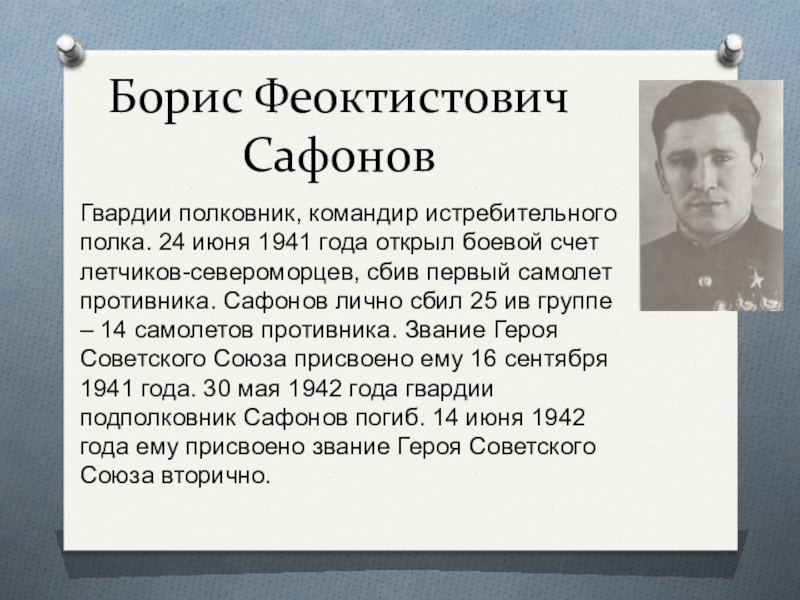 Борис Феоктистович Сафонов

Гвардии полковник, командир истребительного полка. 24 июня 1941 года открыл боевой счет летчиков-североморцев, сбив первый самолет противника. Сафонов лично сбил 25 ив группе – 14 самолетов противника. Звание Героя Советского Союза присвоено ему 16 сентября 1941 года. 30 мая 1942 года гвардии подполковник Сафонов погиб. 14 июня 1942 года ему присвоено звание Героя Советского Союза вторично.